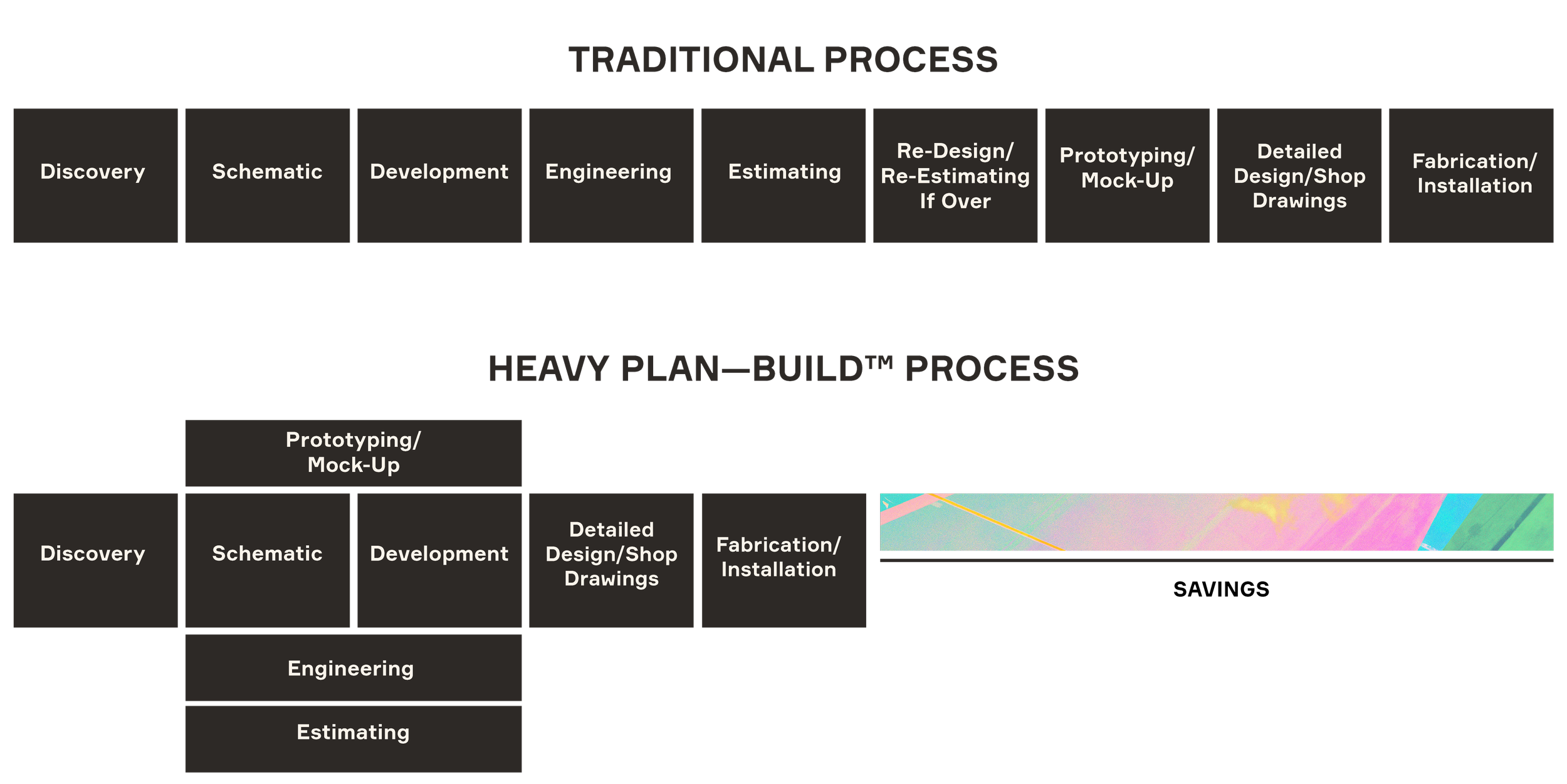 TRADITIONAL PROCESS

Discovery

Schematic

Development

Engineering

Estimating

Re-Design/ Re-Estimating If Over

Prototyping/ Mock-Up

Detailed Design/Shop Drawings

Fabrication/ Installation

HEAVY PLAN—BUILD™ PROCESS

Prototyping/ Mock-Up

Discovery

Schematic

Development

Detailed Design/Shop Drawings

Fabrication/ Installation

SAVINGS

Engineering

Estimating